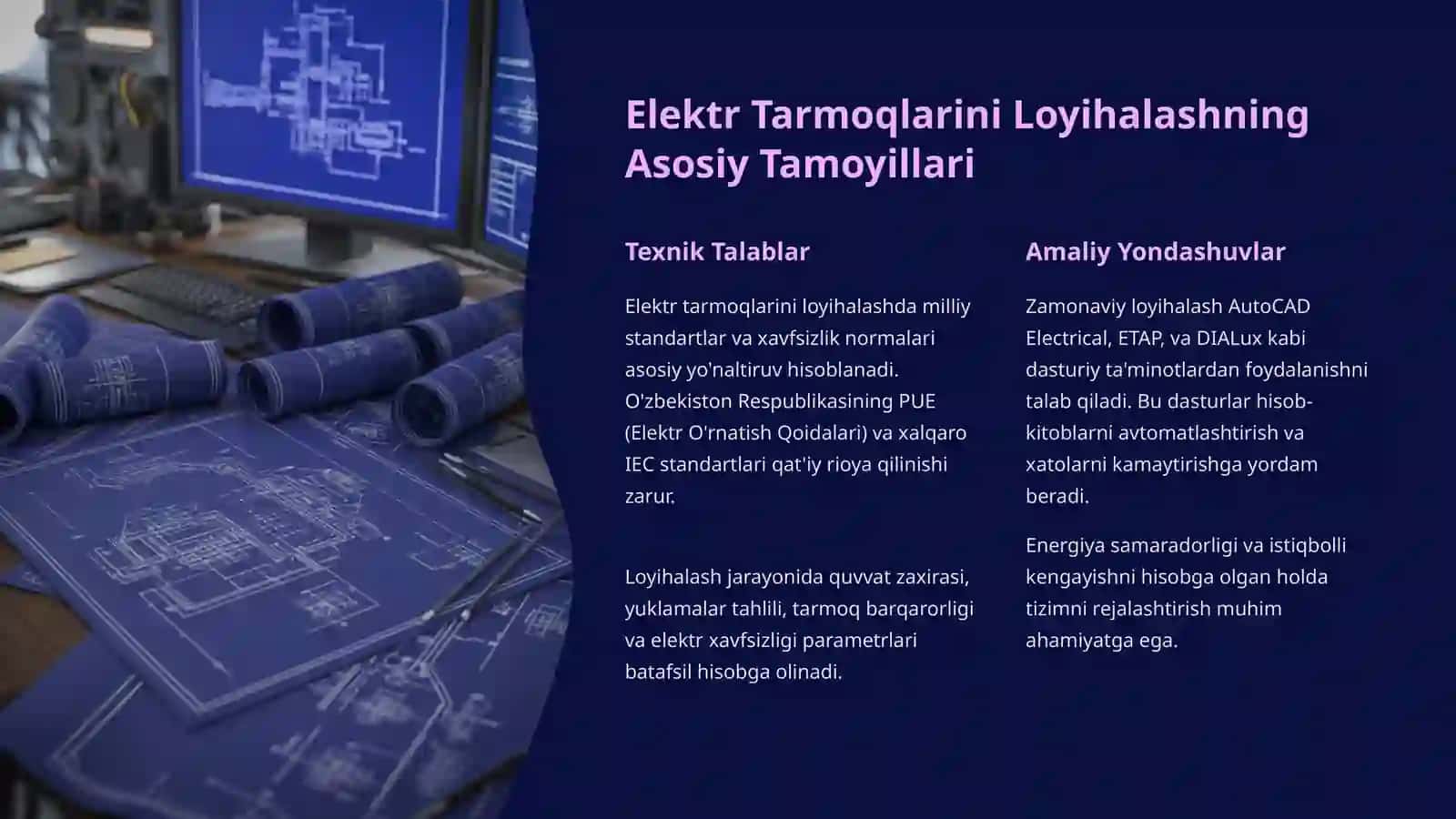 Elektr Tarmoqlarini Loyihalashning Asosiy Tamoyillari

Texnik Talablar

Elektr tarmoqlarini loyihalashda milliy standartlar va xavfsizlik normalari asosiy yo'naltiruv hisoblanadi. O'zbekiston Respublikasining PUE (Elektr O'rnatish Qoidalari) va xalqaro IEC standartlari qat'iy rioya qilinishi zarur.

Loyihalash jarayonida quvvat zaxirasi, yuklamalar tahlili, tarmoq barqarorligi va elektr xavfsizligi parametrlari batafsil hisobga olinadi.

Amaliy Yondashuvlar

Zamonaviy loyihalash AutoCAD Electrical, ETAP, va DIALux kabi dasturiy ta'minotlardan foydalanishni talab qiladi. Bu dasturlar hisob-kitoblarni avtomatlashtirish va xatolarni kamaytirishga yordam beradi.

Energiya samaradorligi va istiqbolli kengayishni hisobga olgan holda tizimni rejalashtirish muhim ahamiyatga ega.